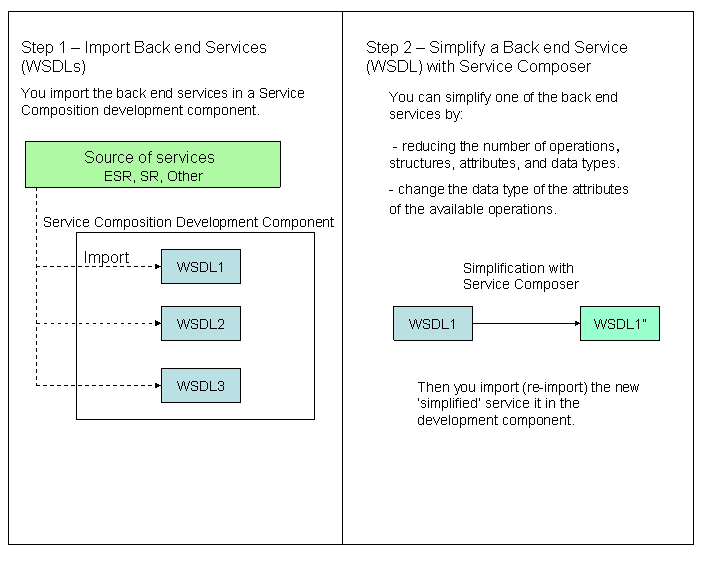 Step 1 – Import Back end Services (WSDLs)

You import the back end services in a Service Composition development component.

Source of services
ESR, SR, Other

Service Composition Development Component

Import

WSDL1

WSDL2

WSDL3

Step 2 – Simplify a Back end Service (WSDL) with Service Composer

You can simplify one of the back end services by:

- reducing the number of operations, structures, attributes, and data types.

- change the data type of the attributes of the available operations.

Simplification with Service Composer

WSDL1

WSDL1"

Then you import (re-import) the new 'simplified' service it in the development component.